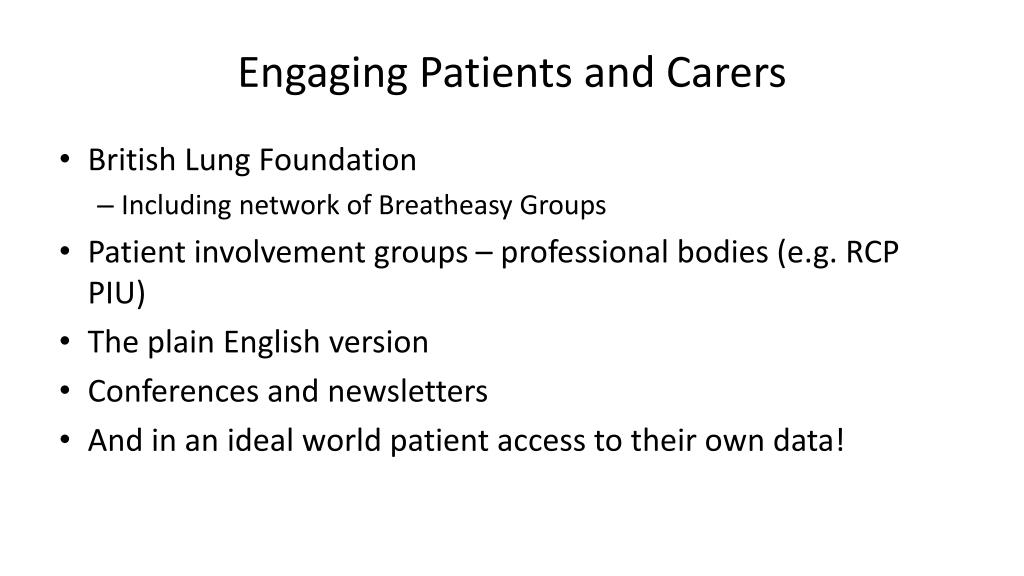 Engaging Patients and Carers

• British Lung Foundation
– Including network of Breatheasy Groups
• Patient involvement groups – professional bodies (e.g. RCP PIU)
• The plain English version
• Conferences and newsletters
• And in an ideal world patient access to their own data!